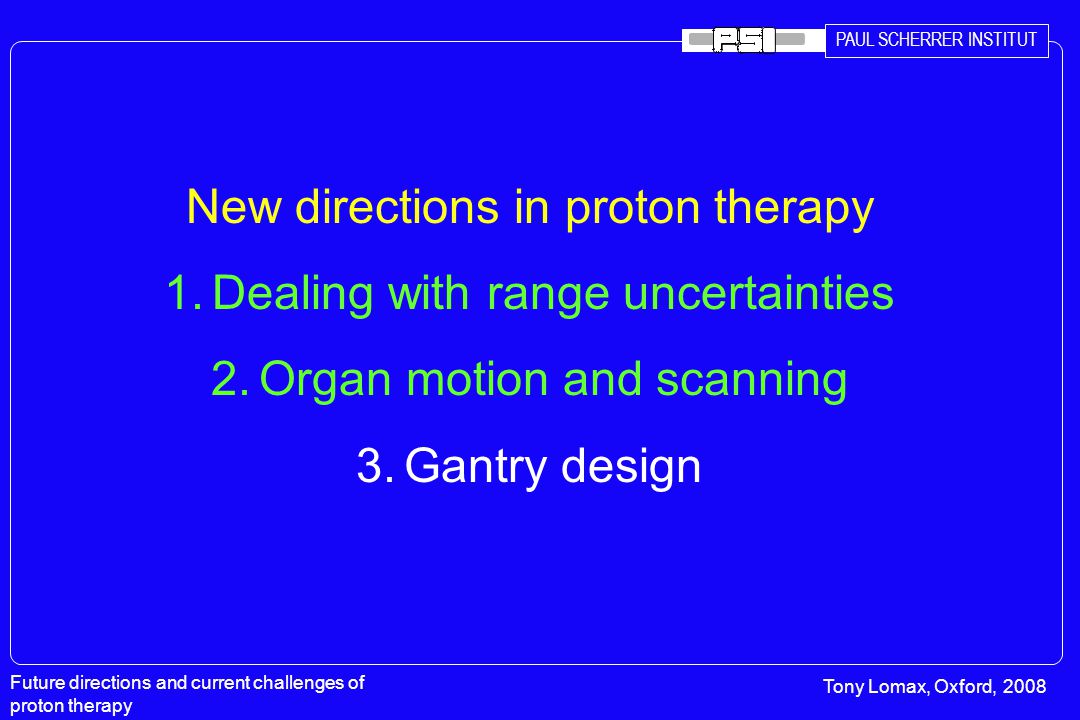 PSI PAUL SCHERRER INSTITUT

New directions in proton therapy

1. Dealing with range uncertainties

2. Organ motion and scanning

3. Gantry design

Future directions and current challenges of proton therapy

Tony Lomax, Oxford, 2008